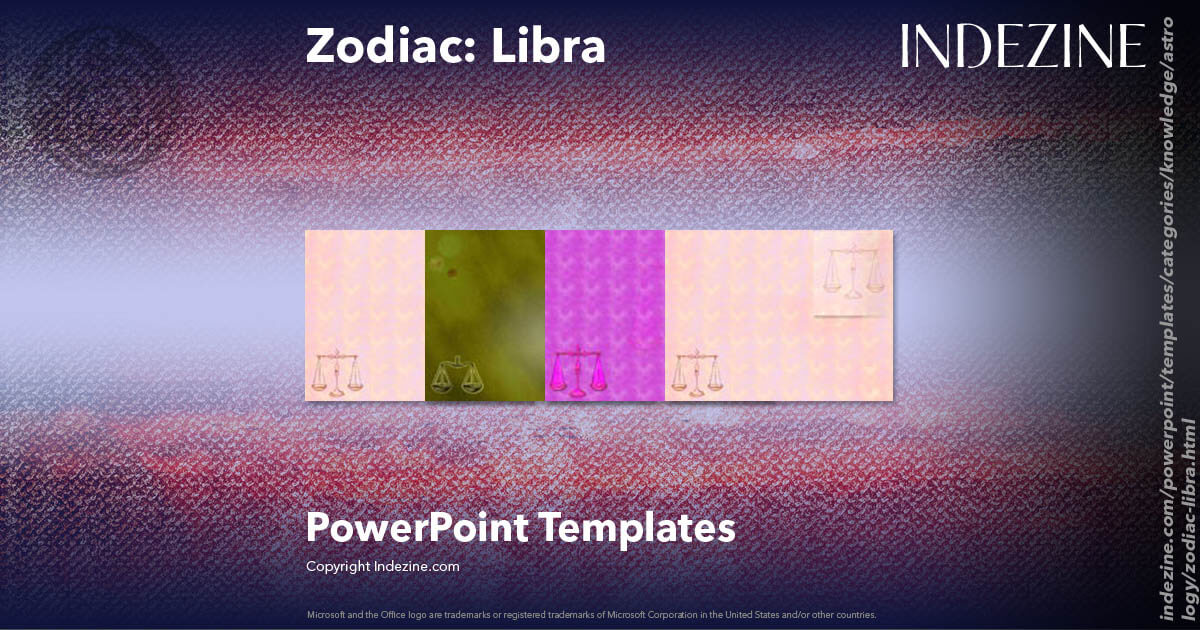 Zodiac: Libra

INDEZINE

PowerPoint Templates

Copyright Indezine.com

Microsoft and the Office logo are trademarks or registered trademarks of Microsoft Corporation in the United States and/or other countries.

indezine.com/powerpoint/templates/categories/knowledge/astrology/zodiac-libra.html